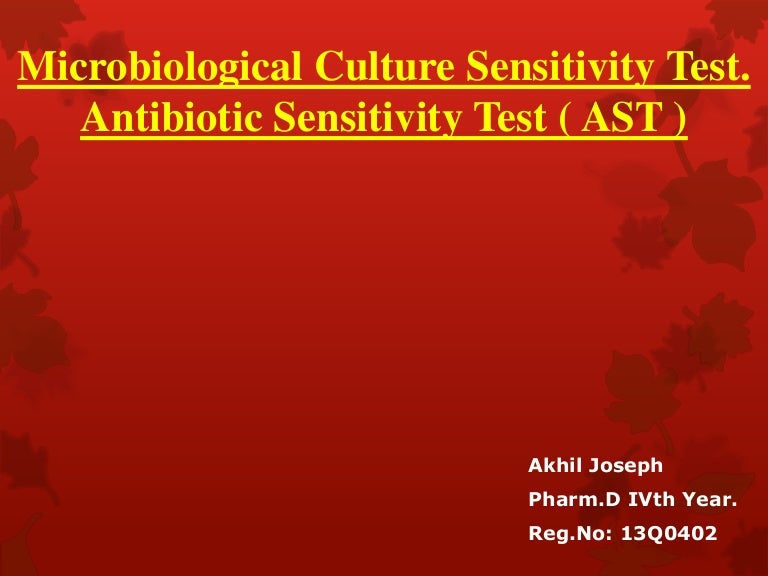 Microbiological Culture Sensitivity Test.
Antibiotic Sensitivity Test ( AST )

Akhil Joseph
Pharm.D IVth Year.
Reg.No: 13Q0402